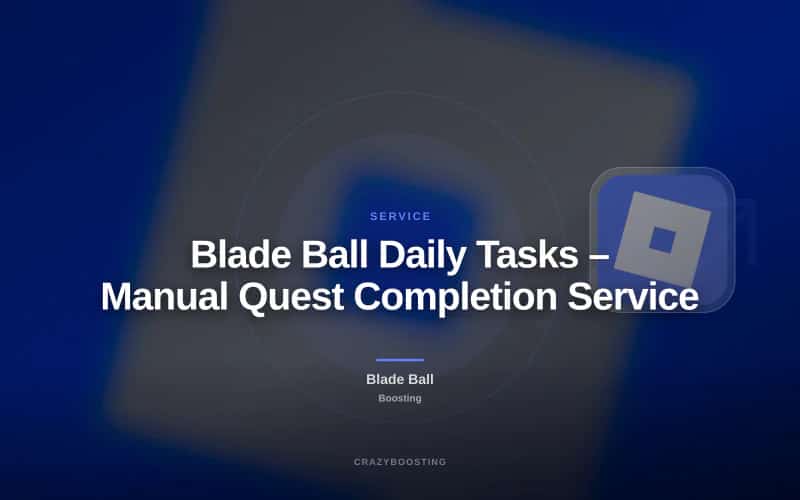 SERVICE

Blade Ball Daily Tasks – Manual Quest Completion Service

Blade Ball

Boosting

CRAZYBOOSTING